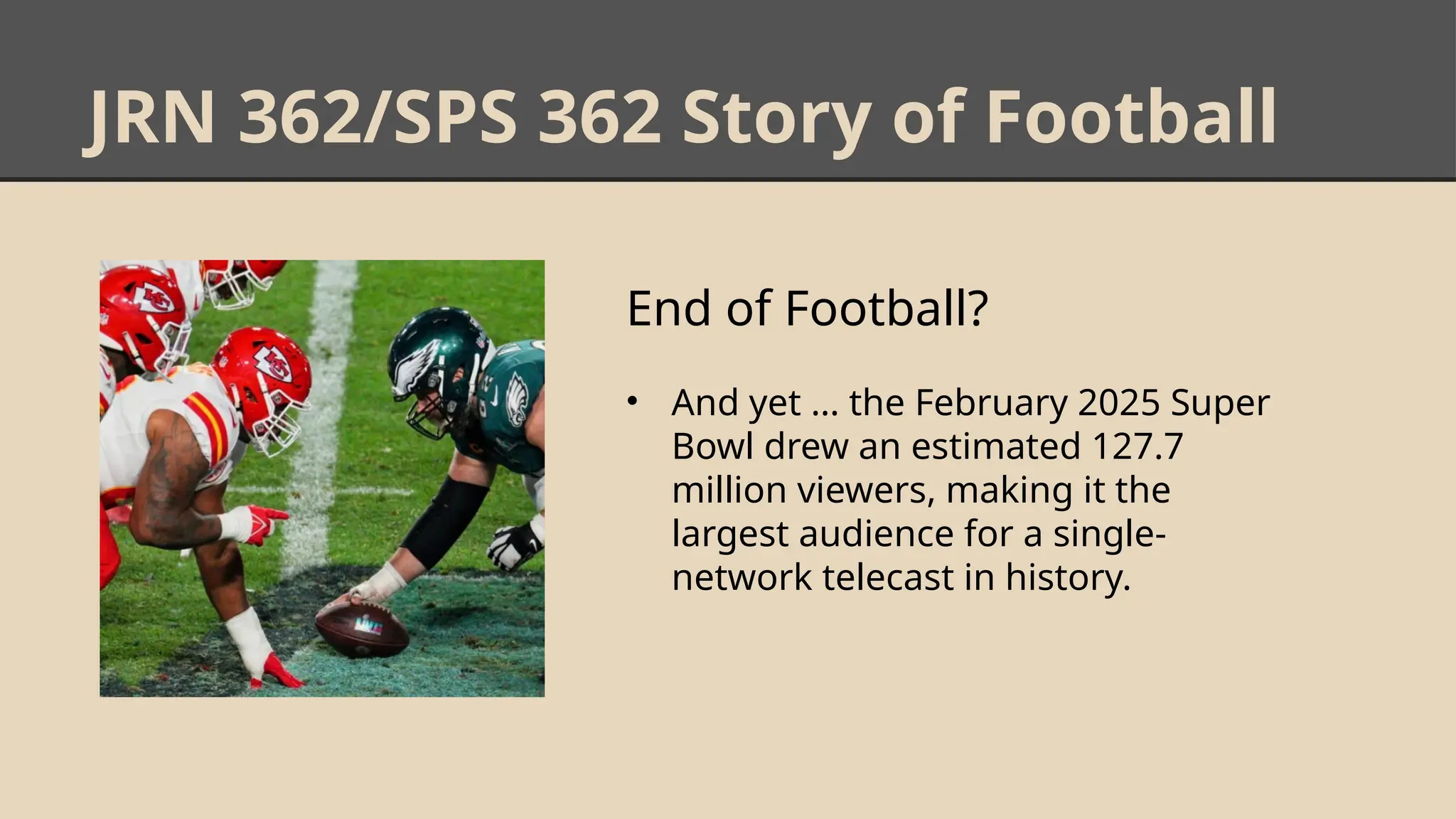 JRN 362/SPS 362 Story of Football

End of Football?

• And yet … the February 2025 Super Bowl drew an estimated 127.7 million viewers, making it the largest audience for a single-network telecast in history.